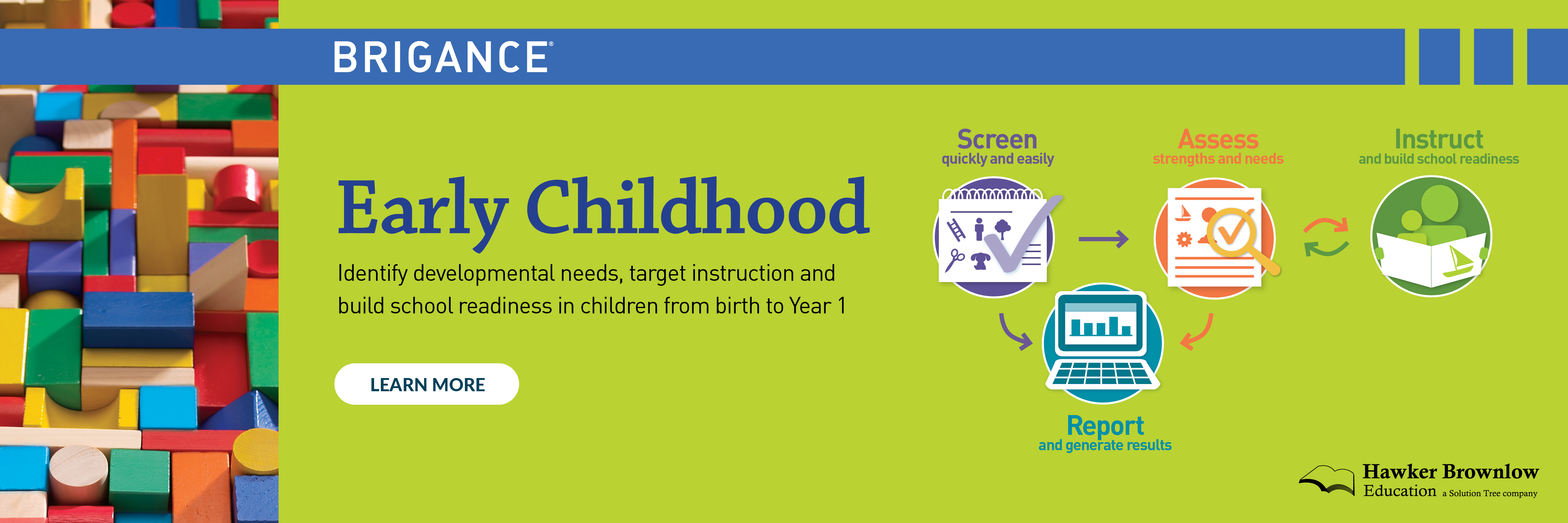 BRIGANCE®

Early Childhood

Identify developmental needs, target instruction and build school readiness in children from birth to Year 1

LEARN MORE

Screen
quickly and easily

Assess
strengths and needs

Instruct
and build school readiness

Report
and generate results

Hawker Brownlow Education a Solution Tree company